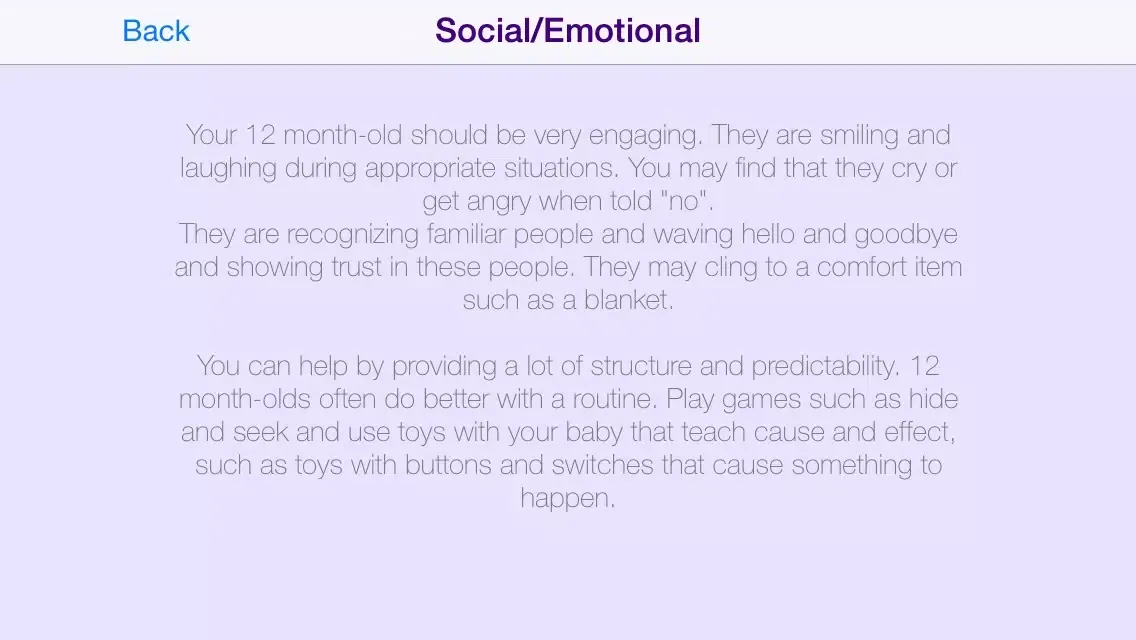 Back

Social/Emotional

Your 12 month-old should be very engaging. They are smiling and laughing during appropriate situations. You may find that they cry or get angry when told "no".
They are recognizing familiar people and waving hello and goodbye and showing trust in these people. They may cling to a comfort item such as a blanket.

You can help by providing a lot of structure and predictability. 12 month-olds often do better with a routine. Play games such as hide and seek and use toys with your baby that teach cause and effect, such as toys with buttons and switches that cause something to happen.